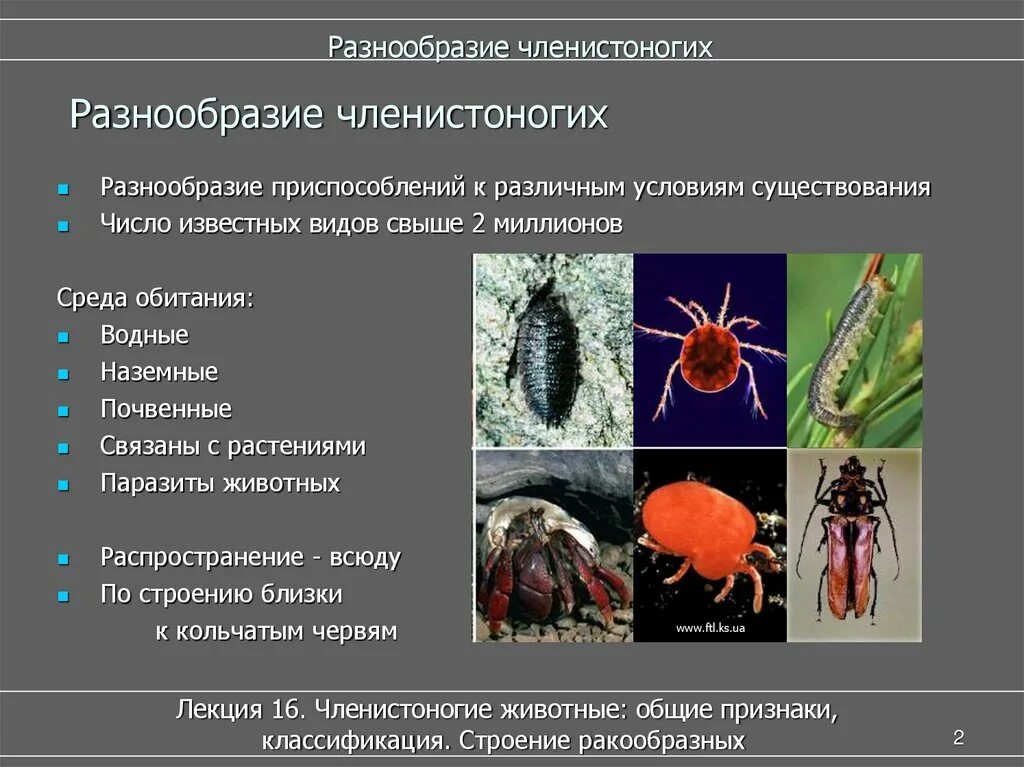 Разнообразие членистоногих

Разнообразие членистоногих

- Разнообразие приспособлений к различным условиям существования
- Число известных видов свыше 2 миллионов

Среда обитания:
- Водные
- Наземные
- Почвенные
- Связаны с растениями
- Паразиты животных

- Распространение - всюду
- По строению близки к кольчатым червям

www.ftl.ks.ua

Лекция 16. Членистоногие животные: общие признаки, классификация. Строение ракообразных

2